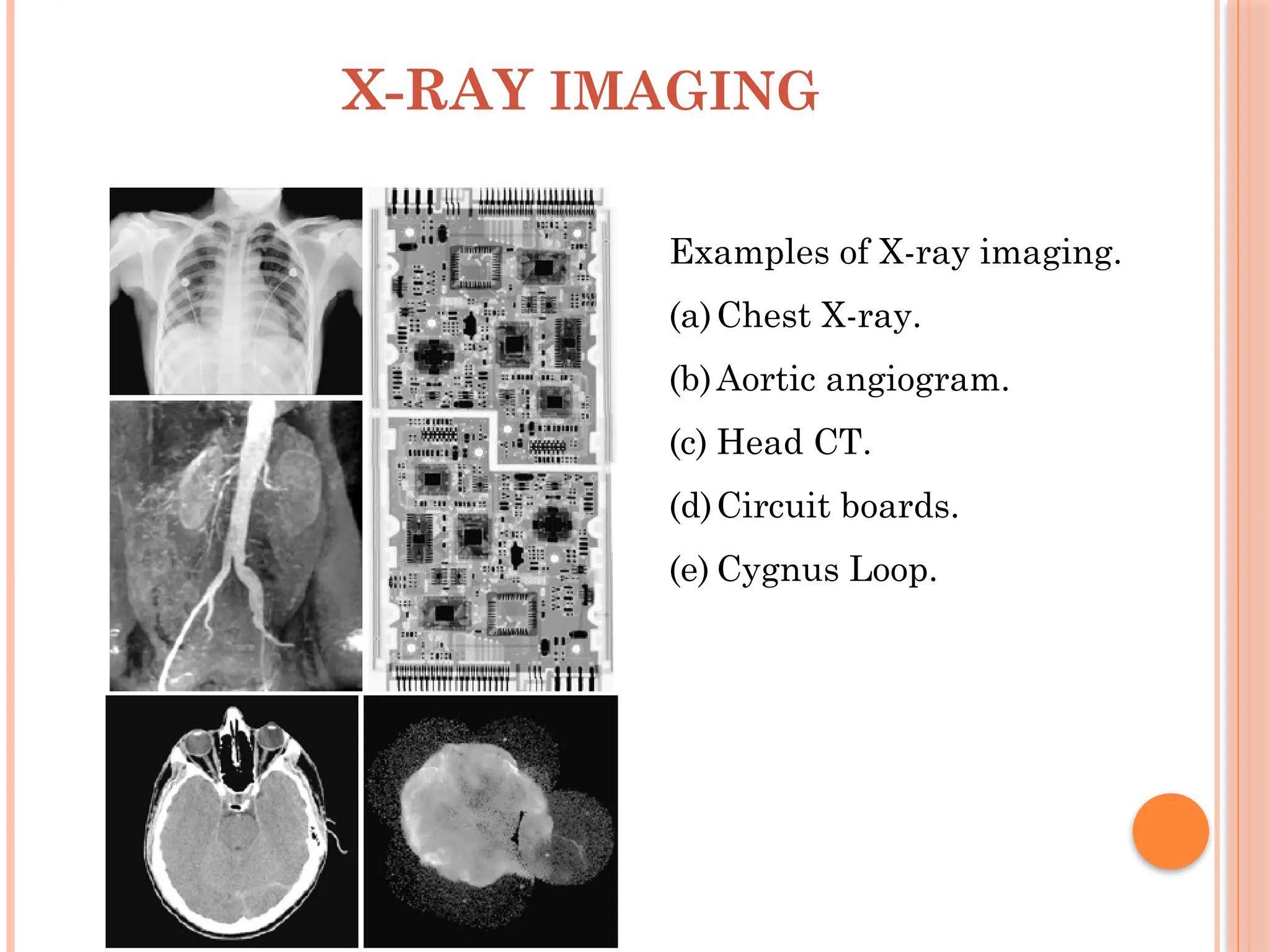 X-RAY IMAGING

Examples of X-ray imaging.

(a) Chest X-ray.

(b) Aortic angiogram.

(c) Head CT.

(d) Circuit boards.

(e) Cygnus Loop.